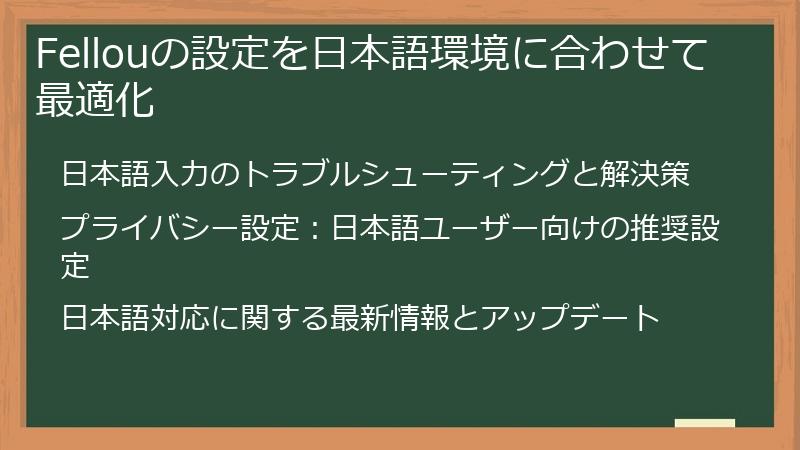 Fellouの設定を日本語環境に合わせて最適化

日本語入力のトラブルシューティングと解決策

プライバシー設定：日本語ユーザー向けの推奨設定

日本語対応に関する最新情報とアップデート